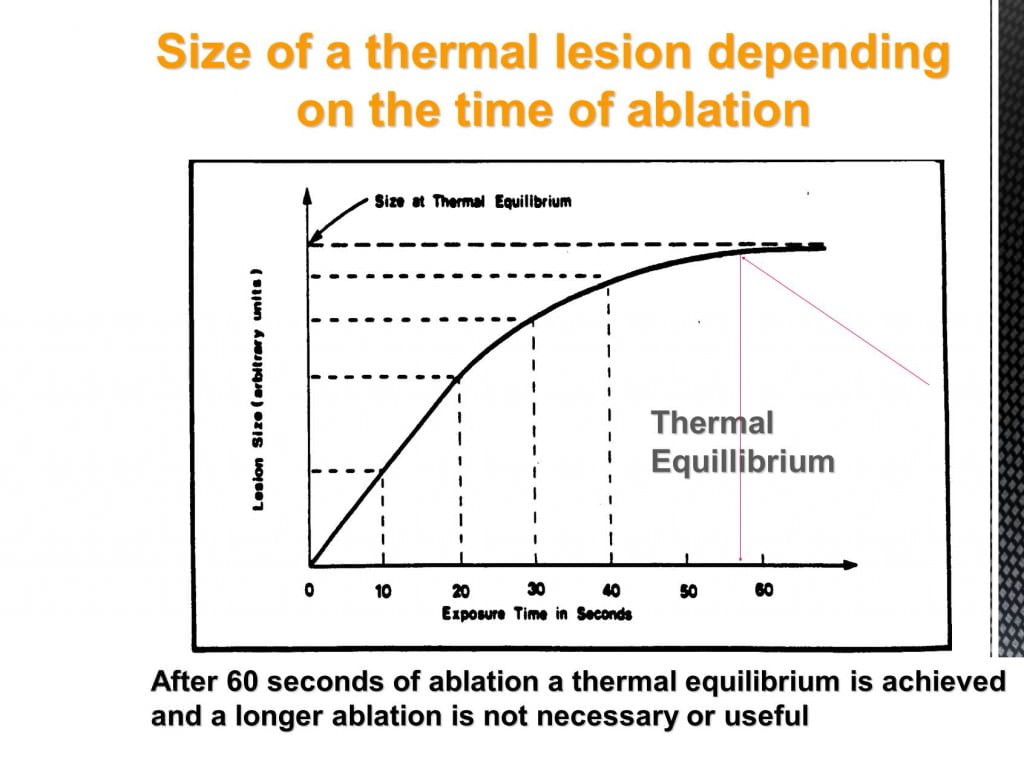 Size of a thermal lesion depending on the time of ablation

Size at Thermal Equilibrium

Lesion Size (arbitrary units)

Thermal Equillibrium

0 10 20 30 40 50 60

Exposure Time in Seconds

After 60 seconds of ablation a thermal equilibrium is achieved and a longer ablation is not necessary or useful